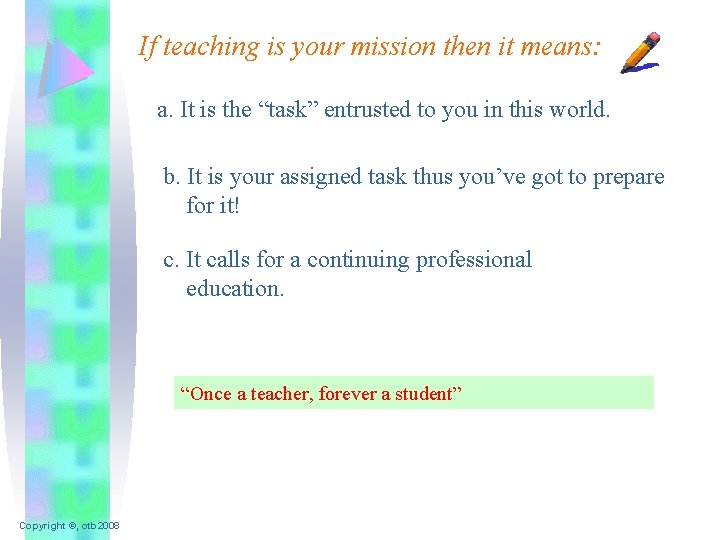 If teaching is your mission then it means:

a. It is the “task” entrusted to you in this world.

b. It is your assigned task thus you’ve got to prepare for it!

c. It calls for a continuing professional education.

“Once a teacher, forever a student”

Copyright ©, otb 2008